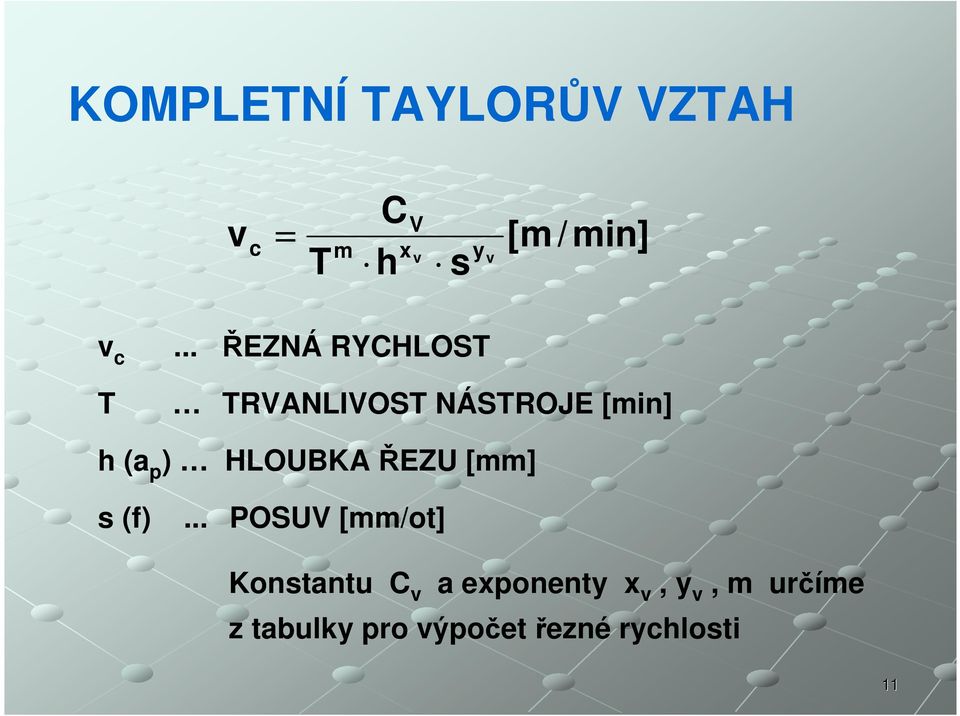 KOMPLETNÍ TAYLORŮV VZTAH

$v_c = \frac{C_V}{T^m \cdot h^{x_v} \cdot s^{y_v}} [m/min]$

$v_c$ ... ŘEZNÁ RYCHLOST

T … TRVANLIVOST NÁSTROJE [min]

h ($a_p$) … HLOUBKA ŘEZU [mm]

s (f) ... POSUV [mm/ot]

Konstantu $C_v$ a exponenty $x_v$ , $y_v$ , m určíme z tabulky pro výpočet řezné rychlosti

11